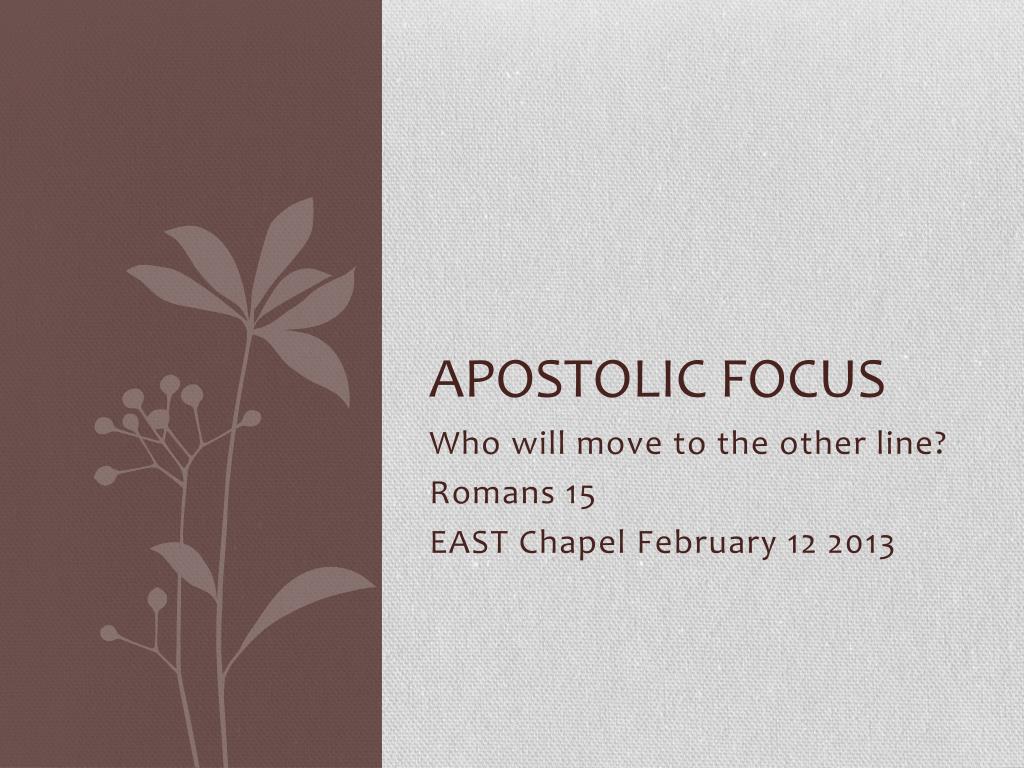 APOSTOLIC FOCUS

Who will move to the other line?
Romans 15
EAST Chapel February 12 2013